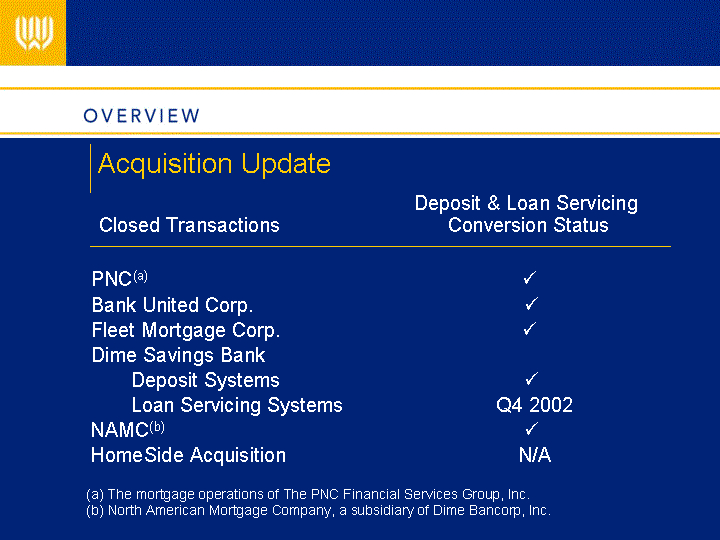 OVERVIEW

Acquisition Update

| Closed Transactions | Deposit & Loan Servicing Conversion Status |
|---|---|
| PNC$^{(a)}$ | ✓ |
| Bank United Corp. | ✓ |
| Fleet Mortgage Corp. | ✓ |
| Dime Savings Bank | |
| Deposit Systems | ✓ |
| Loan Servicing Systems | Q4 2002 |
| NAMC$^{(b)}$ | ✓ |
| HomeSide Acquisition | N/A |

(a) The mortgage operations of The PNC Financial Services Group, Inc.
(b) North American Mortgage Company, a subsidiary of Dime Bancorp, Inc.